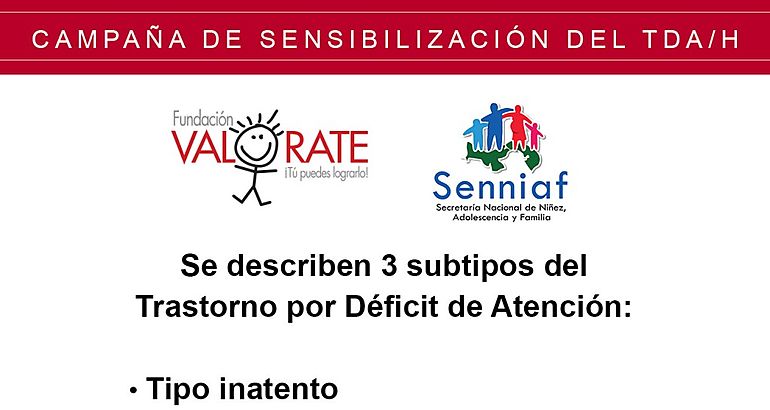 CAMPAÑA DE SENSIBILIZACIÓN DEL TDA/H

Fundación VALORATE ¡Tú puedes lograrlo!

Senniaf
Secretaría Nacional de Niñez, Adolescencia y Familia

Se describen 3 subtipos del Trastorno por Déficit de Atención:

• Tipo inatento